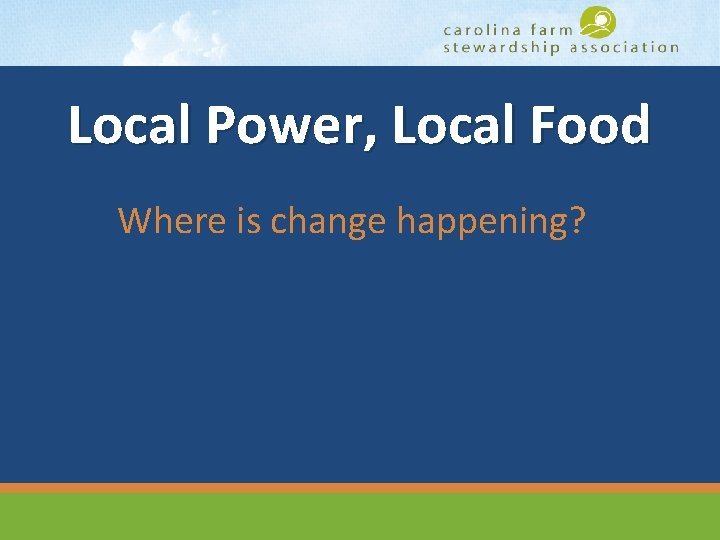 carolina farm stewardship association

Local Power, Local Food

Where is change happening?